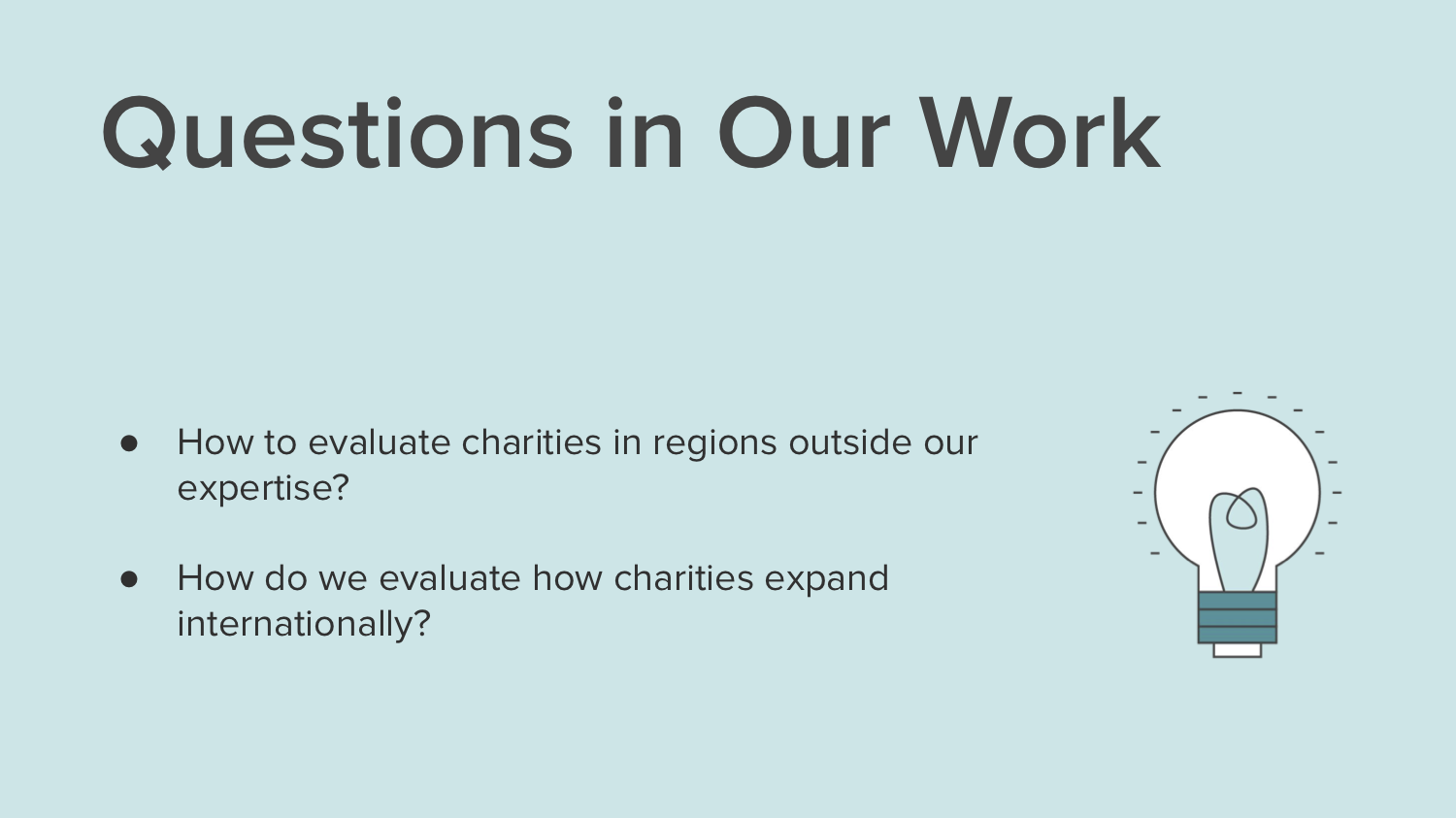 Questions in Our Work

● How to evaluate charities in regions outside our expertise?

● How do we evaluate how charities expand internationally?